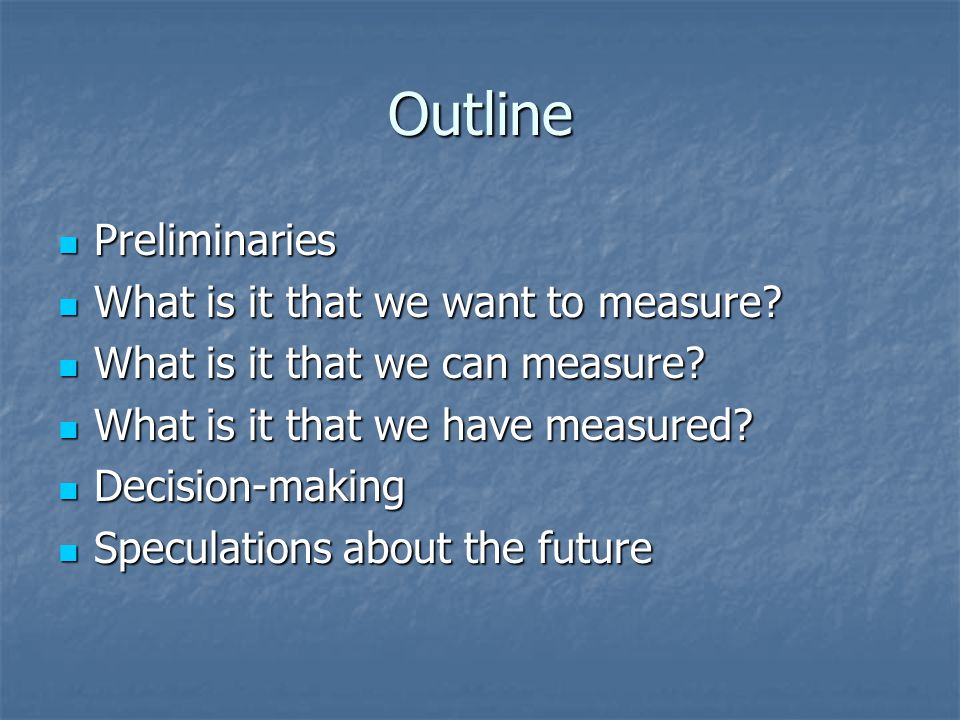 Outline

- Preliminaries
- What is it that we want to measure?
- What is it that we can measure?
- What is it that we have measured?
- Decision-making
- Speculations about the future